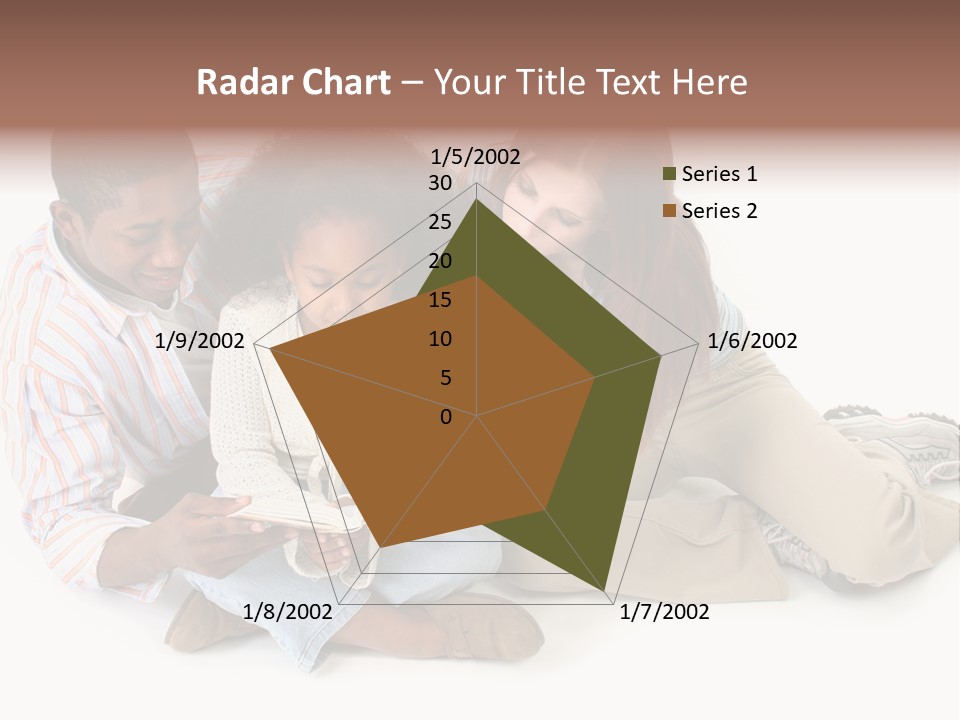 Radar Chart – Your Title Text Here

1/5/2002
30
25
20
15
10
5
0
1/6/2002
1/7/2002
1/8/2002
1/9/2002

Series 1
Series 2